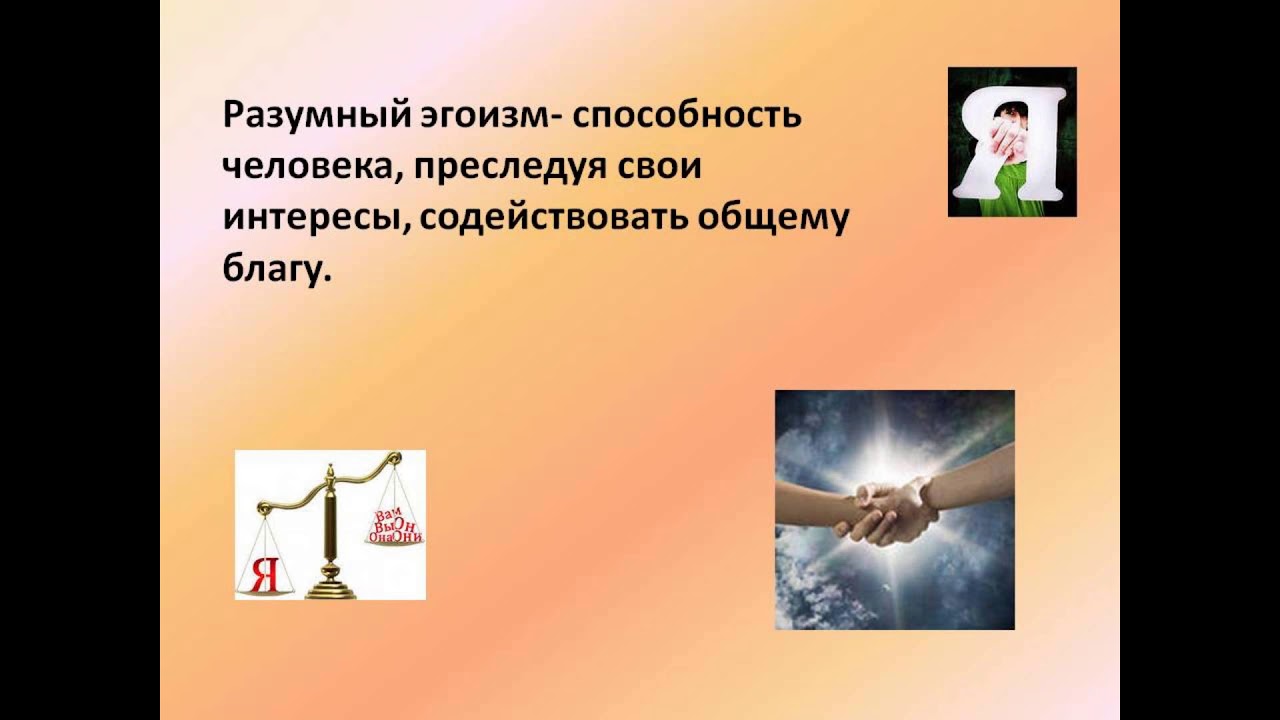 Разумный эгоизм- способность человека, преследуя свои интересы, содействовать общему благу.

Я

Я

Вам
Вы Он
Она Они